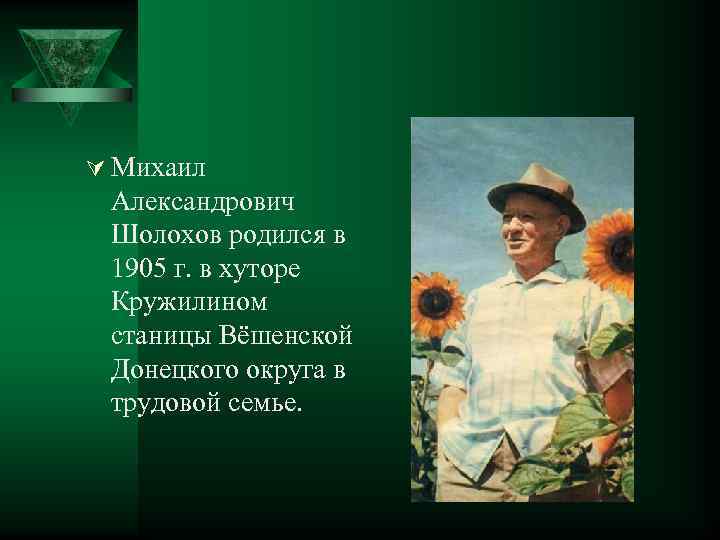 Михаил Александрович Шолохов родился в 1905 г. в хуторе Кружилином станицы Вёшенской Донецкого округа в трудовой семье.